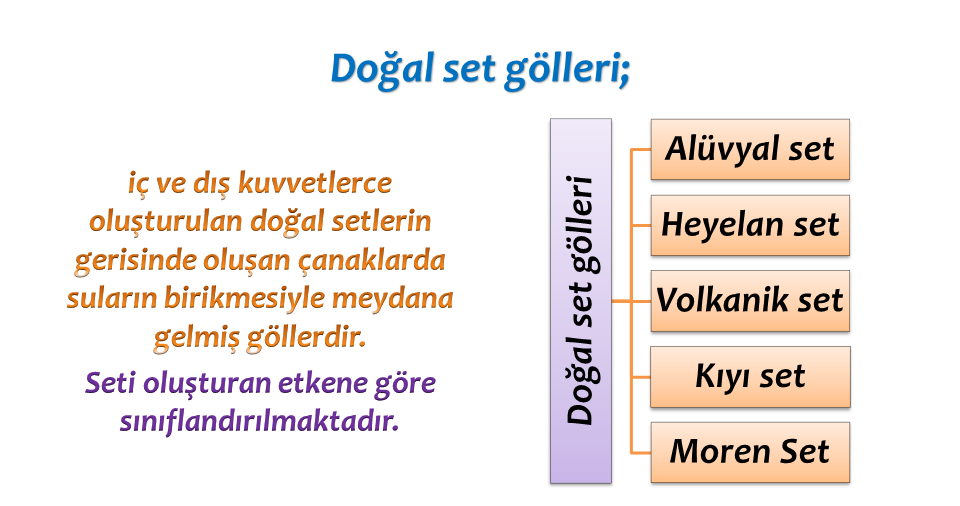 Doğal set gölleri;

iç ve dış kuvvetlerce oluşturulan doğal setlerin gerisinde oluşan çanaklarda suların birikmesiyle meydana gelmiş göllerdir.

Seti oluşturan etkene göre sınıflandırılmaktadır.

Doğal set gölleri

Alüvyal set

Heyelan set

Volkanik set

Kıyı set

Moren Set